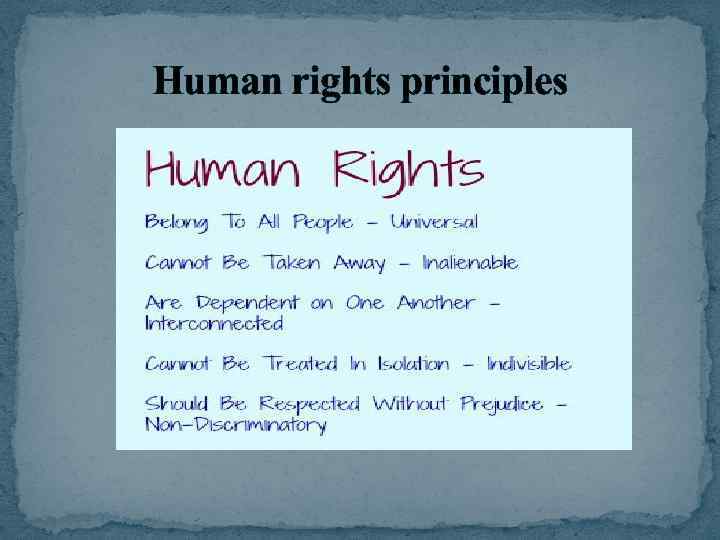 Human rights principles

Human Rights

Belong To All People – Universal

Cannot Be Taken Away – Inalienable

Are Dependent on One Another – Interconnected

Cannot Be Treated In Isolation – Indivisible

Should Be Respected Without Prejudice – Non-Discriminatory